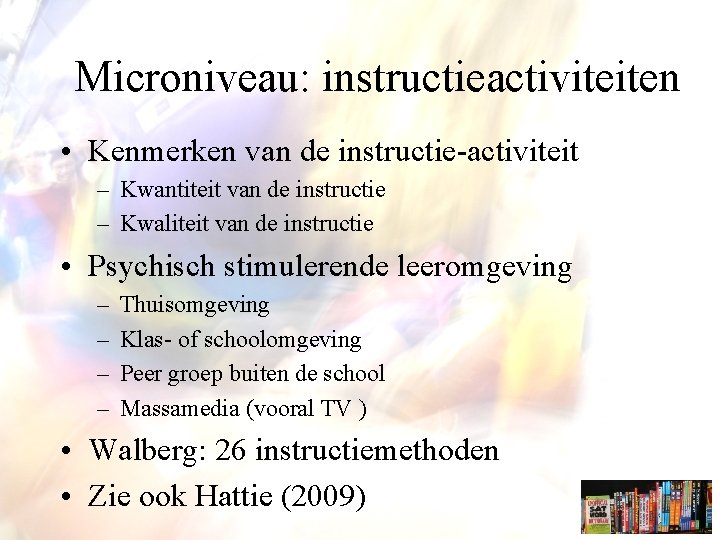 Microniveau: instructieactiviteiten

• Kenmerken van de instructie-activiteit
– Kwantiteit van de instructie
– Kwaliteit van de instructie

• Psychisch stimulerende leeromgeving
– Thuisomgeving
– Klas- of schoolomgeving
– Peer groep buiten de school
– Massamedia (vooral TV )

• Walberg: 26 instructiemethoden

• Zie ook Hattie (2009)